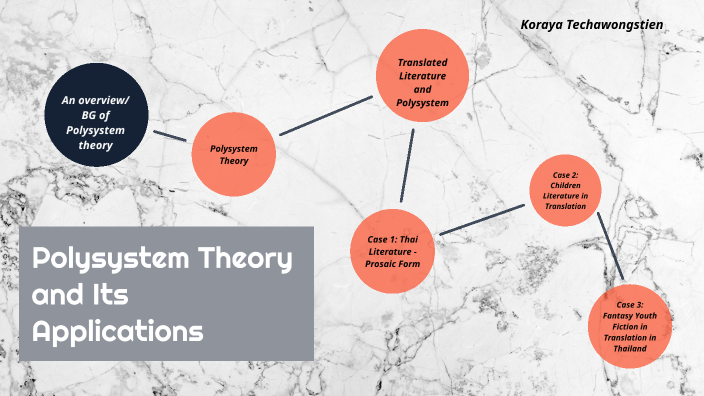 Koraya Techawongstien

An overview/ BG of Polysystem theory

Polysystem Theory

Translated Literature and Polysystem

Case 1: Thai Literature - Prosaic Form

Case 2: Children Literature in Translation

Case 3: Fantasy Youth Fiction in Translation in Thailand

Polysystem Theory and Its Applications